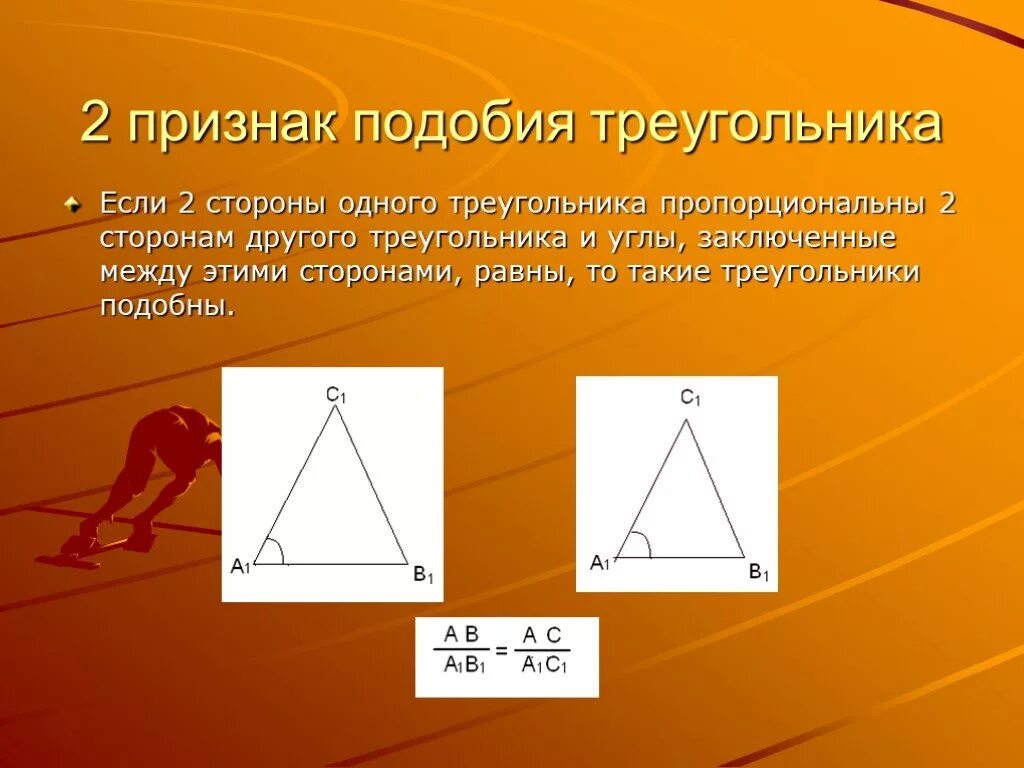 2 признак подобия треугольника

Если 2 стороны одного треугольника пропорциональны 2 сторонам другого треугольника и углы, заключенные между этими сторонами, равны, то такие треугольники подобны.

$C_1$

$A_1$

$B_1$

$C_1$

$A_1$

$B_1$

$\frac{AB}{A_1B_1} = \frac{AC}{A_1C_1}$